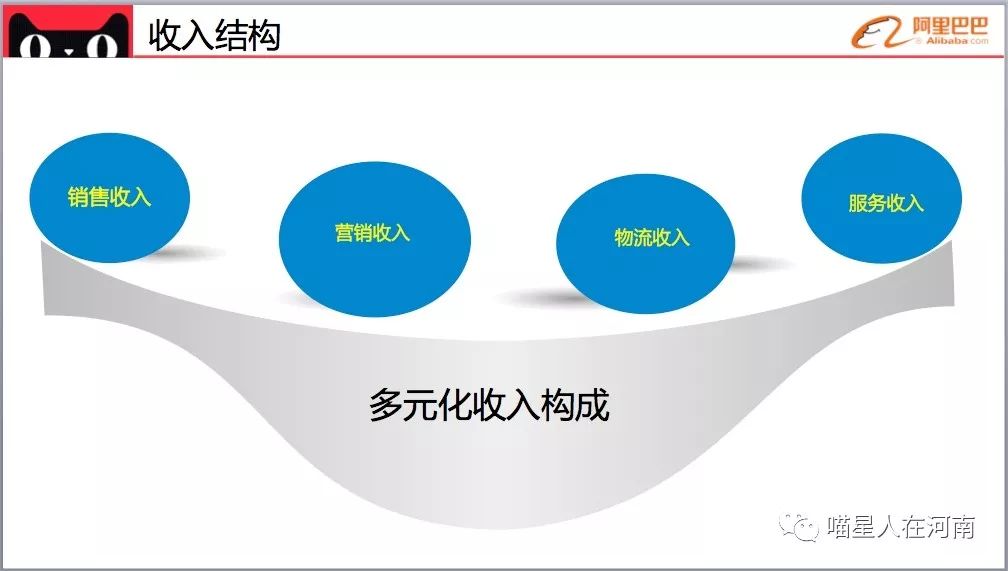 收入结构

阿里巴巴
Alibaba.com

销售收入

营销收入

物流收入

服务收入

多元化收入构成

喵星人在河南